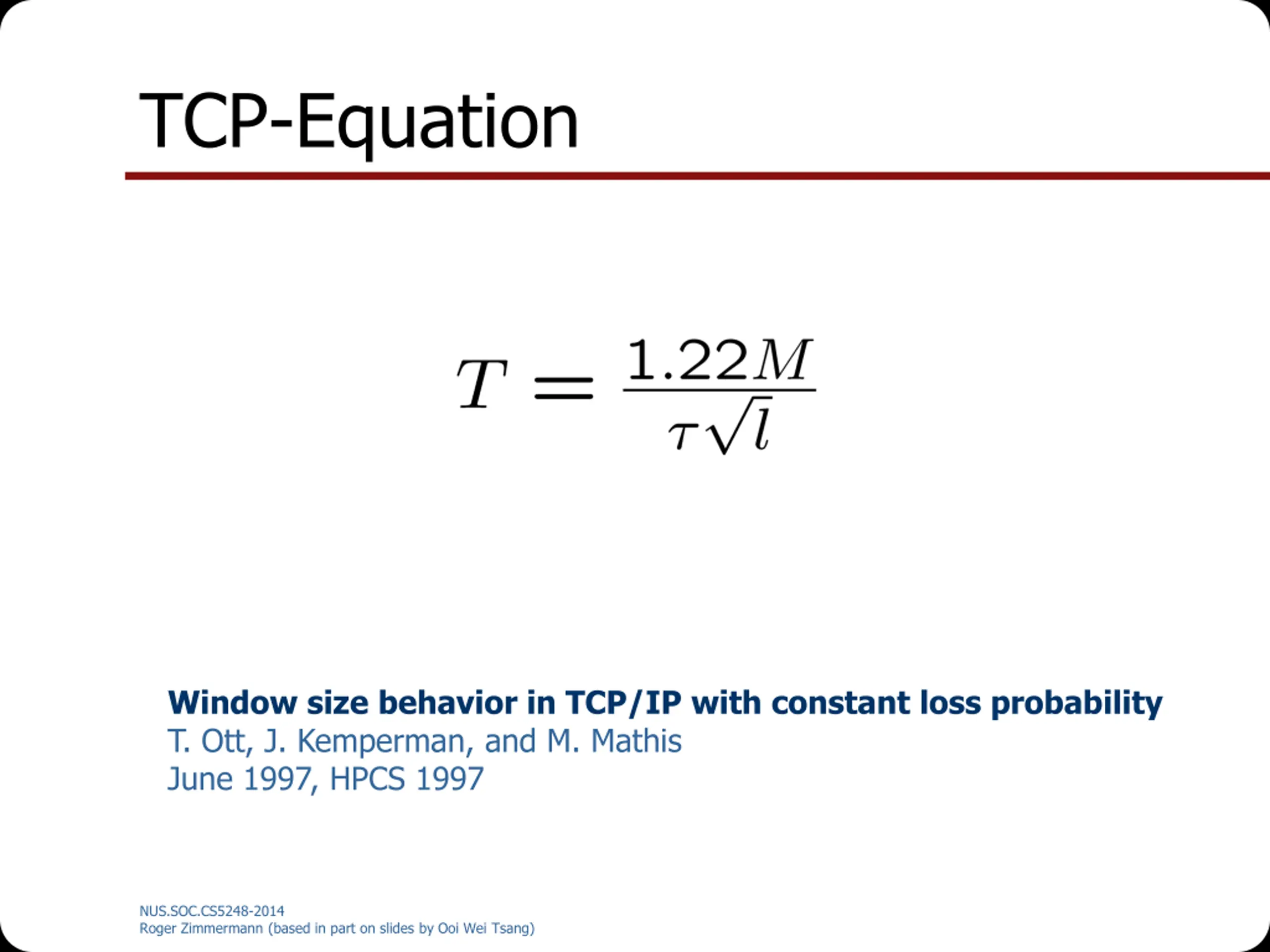 TCP-Equation

$T = \frac{1.22M}{\tau\sqrt{l}}$

Window size behavior in TCP/IP with constant loss probability
T. Ott, J. Kemperman, and M. Mathis
June 1997, HPCS 1997

NUS.SOC.CS5248-2014
Roger Zimmermann (based in part on slides by Ooi Wei Tsang)